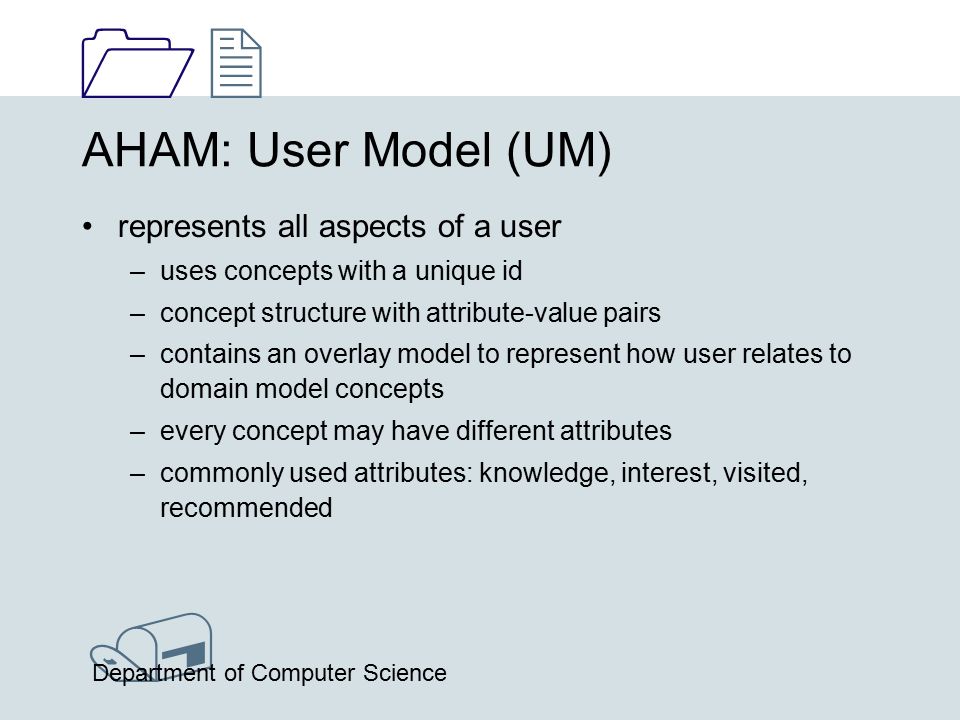 AHAM: User Model (UM)

• represents all aspects of a user
– uses concepts with a unique id
– concept structure with attribute-value pairs
– contains an overlay model to represent how user relates to domain model concepts
– every concept may have different attributes
– commonly used attributes: knowledge, interest, visited, recommended

Department of Computer Science